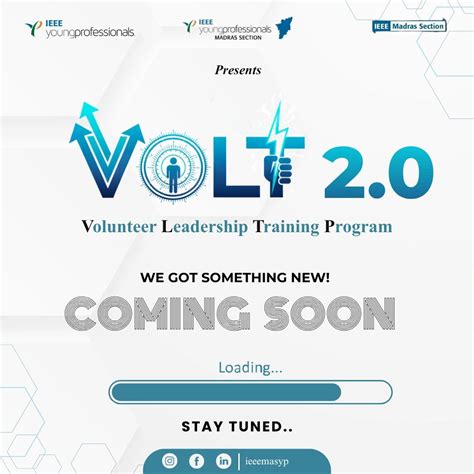 IEEE youngprofessionals

IEEE youngprofessionals MADRAS SECTION

IEEE Madras Section

Presents

VOLT 2.0

Volunteer Leadership Training Program

WE GOT SOMETHING NEW!

COMING SOON

Loading...

STAY TUNED..

ieeemasyp